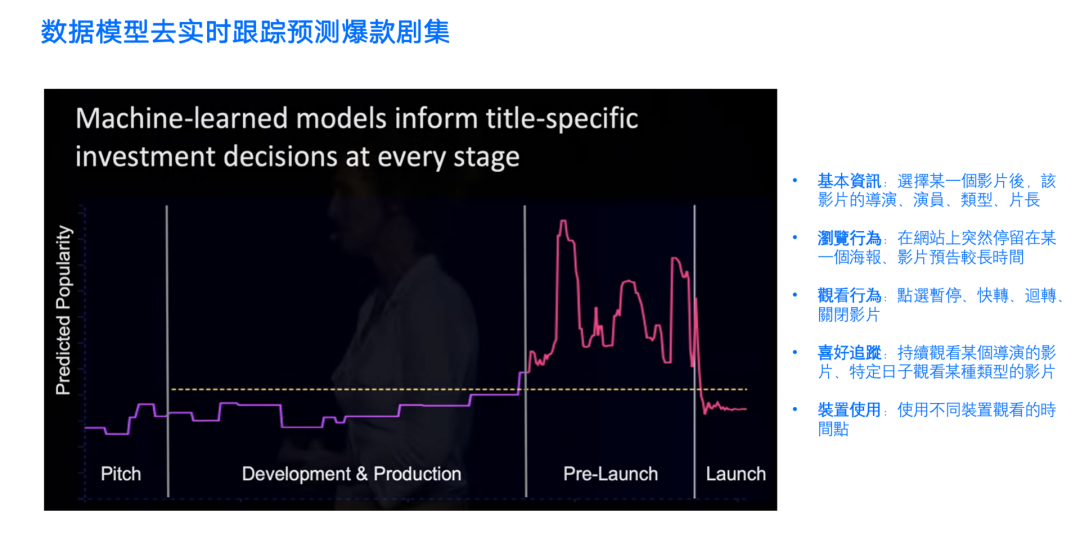 数据模型去实时跟踪预测爆款剧集

Machine-learned models inform title-specific investment decisions at every stage

Predicted Popularity

Pitch

Development & Production

Pre-Launch

Launch

• 基本資訊：選擇某一個影片後，該影片的導演、演員、類型、片長

• 瀏覽行為：在網站上突然停留在某一個海報、影片預告較長時間

• 觀看行為：點選暫停、快轉、迴轉、關閉影片

• 喜好追蹤：持續觀看某個導演的影片、特定日子觀看某種類型的影片

• 裝置使用：使用不同裝置觀看的時間點